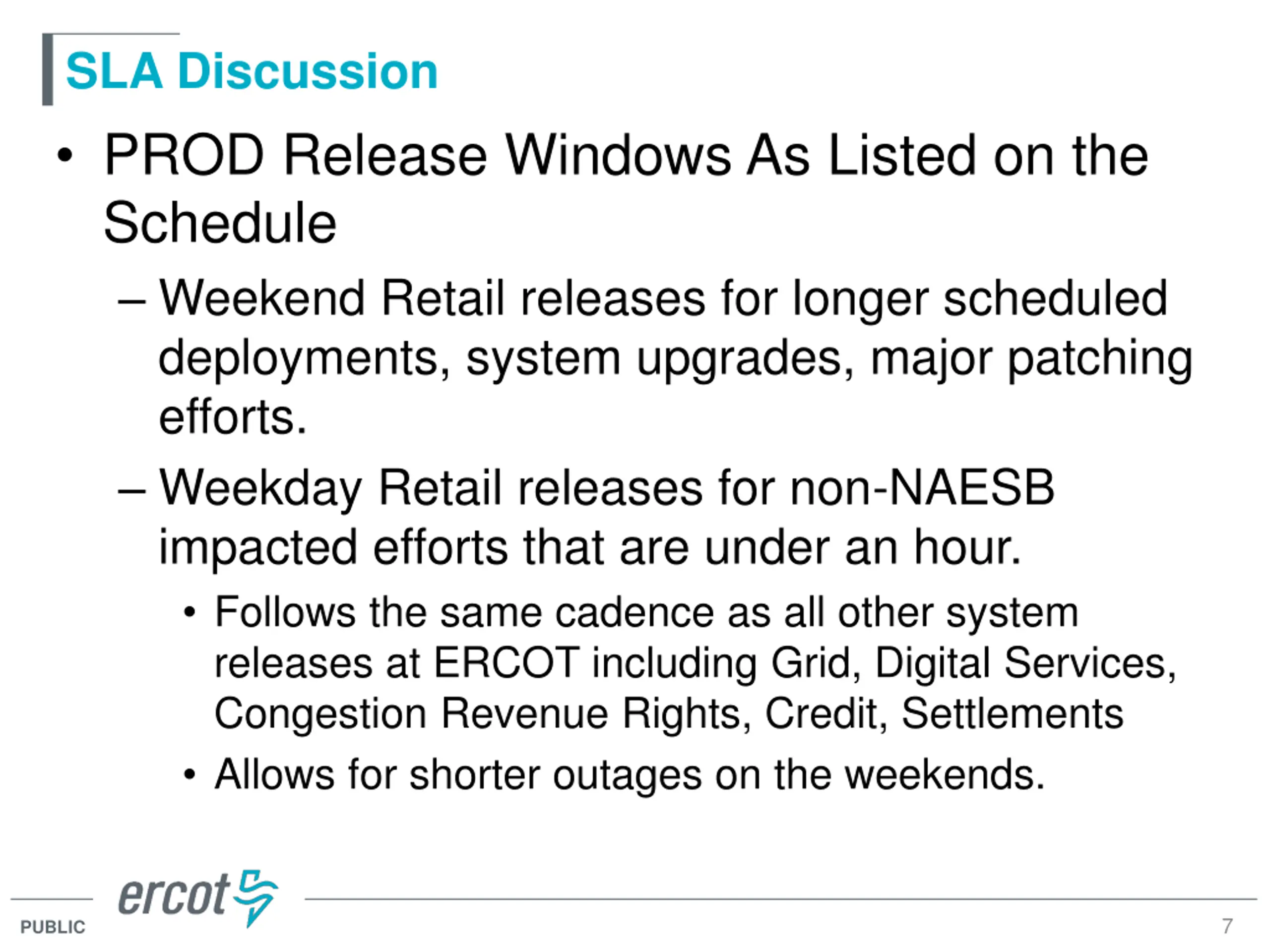 SLA Discussion

• PROD Release Windows As Listed on the Schedule

– Weekend Retail releases for longer scheduled deployments, system upgrades, major patching efforts.

– Weekday Retail releases for non-NAESB impacted efforts that are under an hour.

• Follows the same cadence as all other system releases at ERCOT including Grid, Digital Services, Congestion Revenue Rights, Credit, Settlements

• Allows for shorter outages on the weekends.

ercot

PUBLIC

7